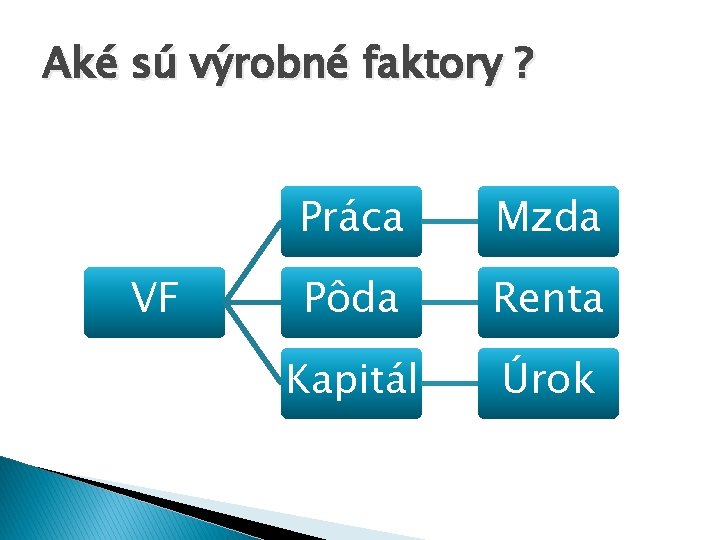 Aké sú výrobné faktory ?

VF

Práca

Mzda

Pôda

Renta

Kapitál

Úrok